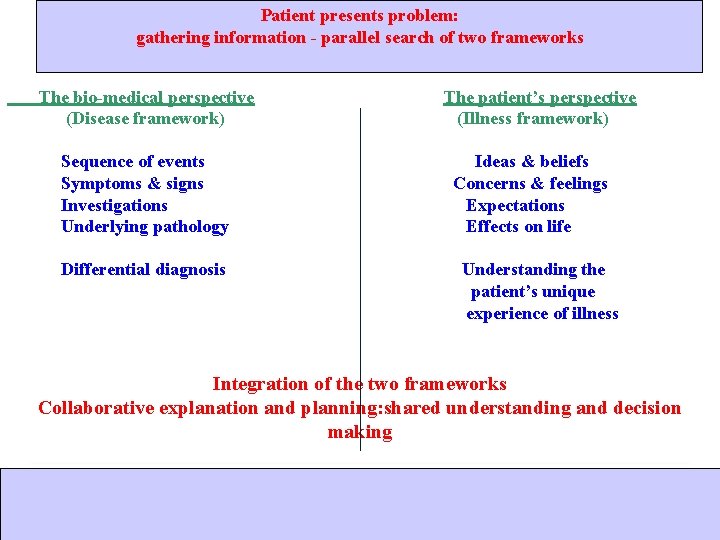 Patient presents problem:
gathering information - parallel search of two frameworks

The bio-medical perspective
(Disease framework)

Sequence of events
Symptoms & signs
Investigations
Underlying pathology

Differential diagnosis

The patient's perspective
(Illness framework)

Ideas & beliefs
Concerns & feelings
Expectations
Effects on life

Understanding the patient's unique experience of illness

Integration of the two frameworks
Collaborative explanation and planning:shared understanding and decision making